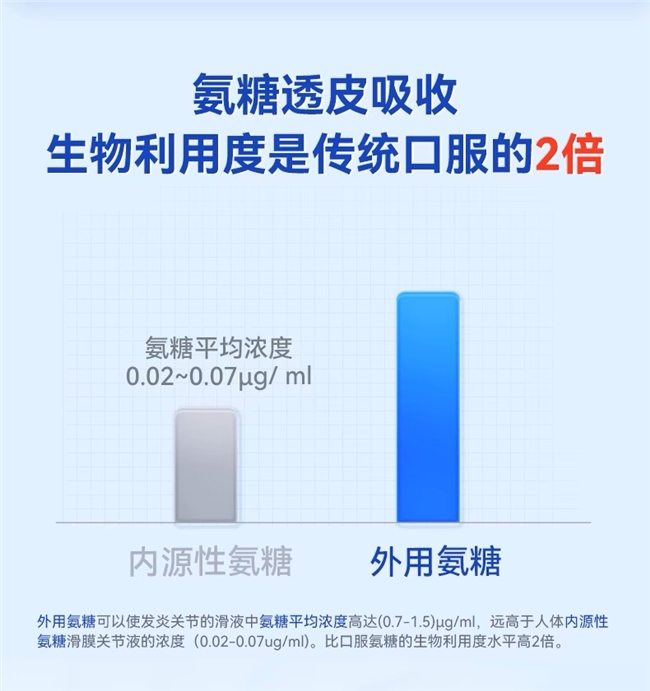 氨糖透皮吸收
生物利用度是传统口服的2倍

氨糖平均浓度
0.02~0.07μg/ ml

内源性氨糖

外用氨糖

外用氨糖可以使发炎关节的滑液中氨糖平均浓度高达(0.7-1.5)μg/ml，远高于人体内源性氨糖滑膜关节液的浓度（0.02-0.07ug/ml）。比口服氨糖的生物利用度水平高2倍。